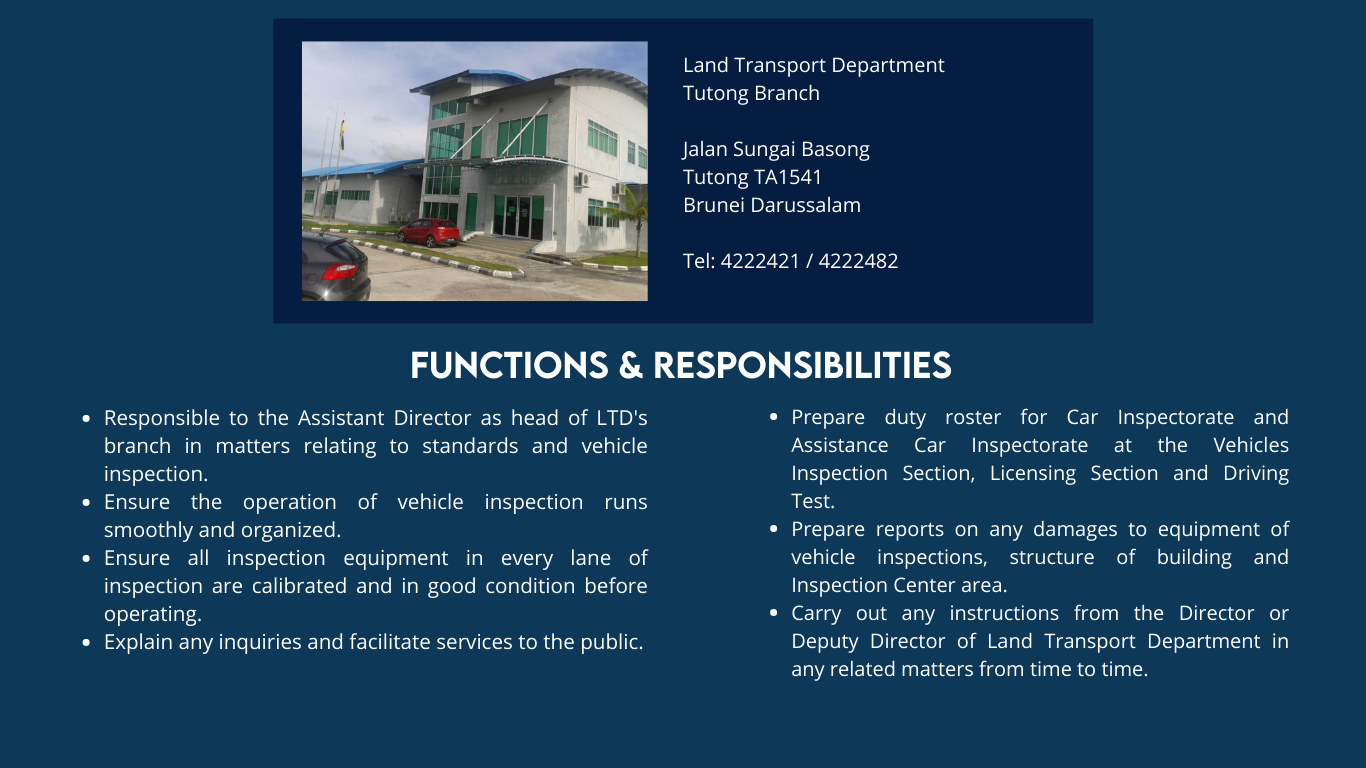 Land Transport Department
Tutong Branch

Jalan Sungai Basong
Tutong TA1541
Brunei Darussalam

Tel: 4222421 / 4222482

FUNCTIONS & RESPONSIBILITIES

- Responsible to the Assistant Director as head of LTD's branch in matters relating to standards and vehicle inspection.
- Ensure the operation of vehicle inspection runs smoothly and organized.
- Ensure all inspection equipment in every lane of inspection are calibrated and in good condition before operating.
- Explain any inquiries and facilitate services to the public.

- Prepare duty roster for Car Inspectorate and Assistance Car Inspectorate at the Vehicles Inspection Section, Licensing Section and Driving Test.
- Prepare reports on any damages to equipment of vehicle inspections, structure of building and Inspection Center area.
- Carry out any instructions from the Director or Deputy Director of Land Transport Department in any related matters from time to time.